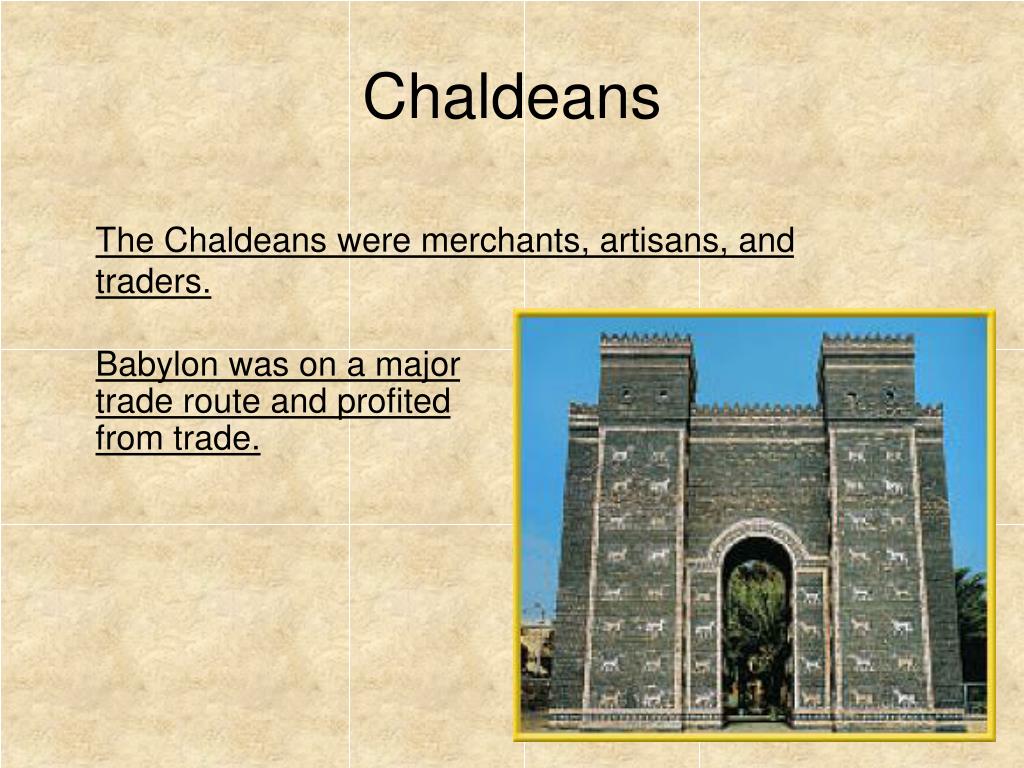 Chaldeans

The Chaldeans were merchants, artisans, and traders.

Babylon was on a major trade route and profited from trade.